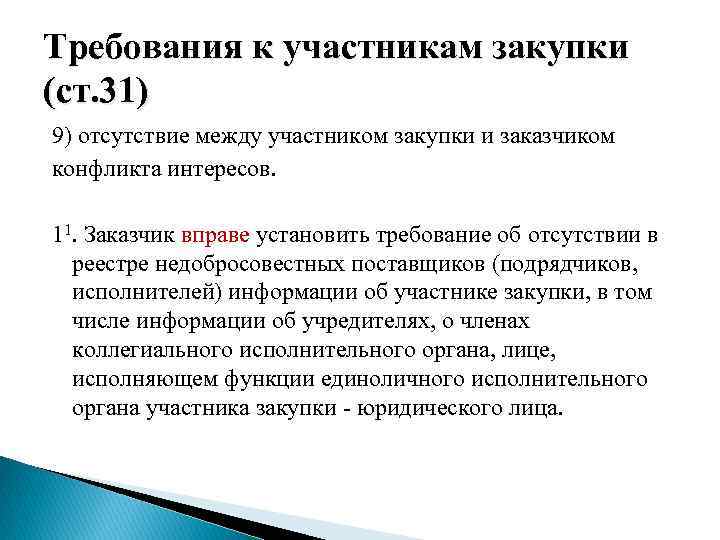 Требования к участникам закупки (ст.31)

9) отсутствие между участником закупки и заказчиком конфликта интересов.

$1^1$. Заказчик вправе установить требование об отсутствии в реестре недобросовестных поставщиков (подрядчиков, исполнителей) информации об участнике закупки, в том числе информации об учредителях, о членах коллегиального исполнительного органа, лице, исполняющем функции единоличного исполнительного органа участника закупки - юридического лица.